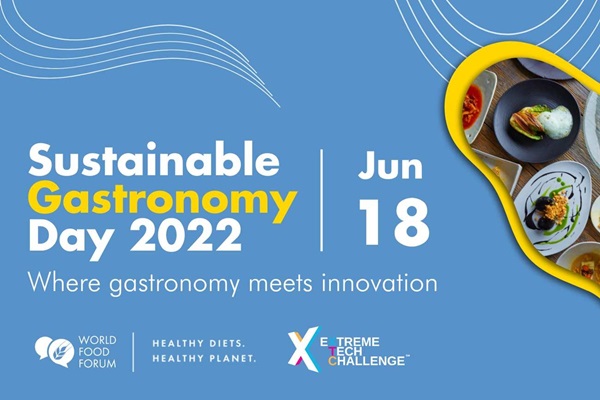 Sustainable Gastronomy Day 2022

Jun 18

Where gastronomy meets innovation

WORLD FOOD FORUM

HEALTHY DIETS. HEALTHY PLANET.

EXTREME TECH CHALLENGE™